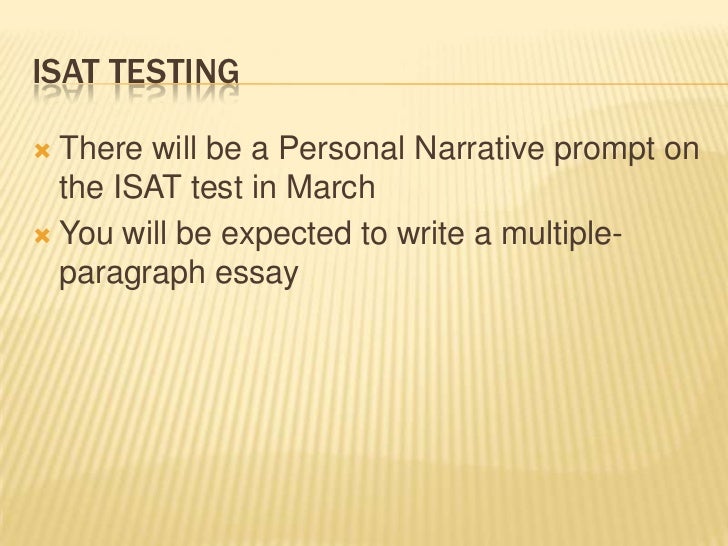 ISAT TESTING

There will be a Personal Narrative prompt on the ISAT test in March

You will be expected to write a multiple-paragraph essay